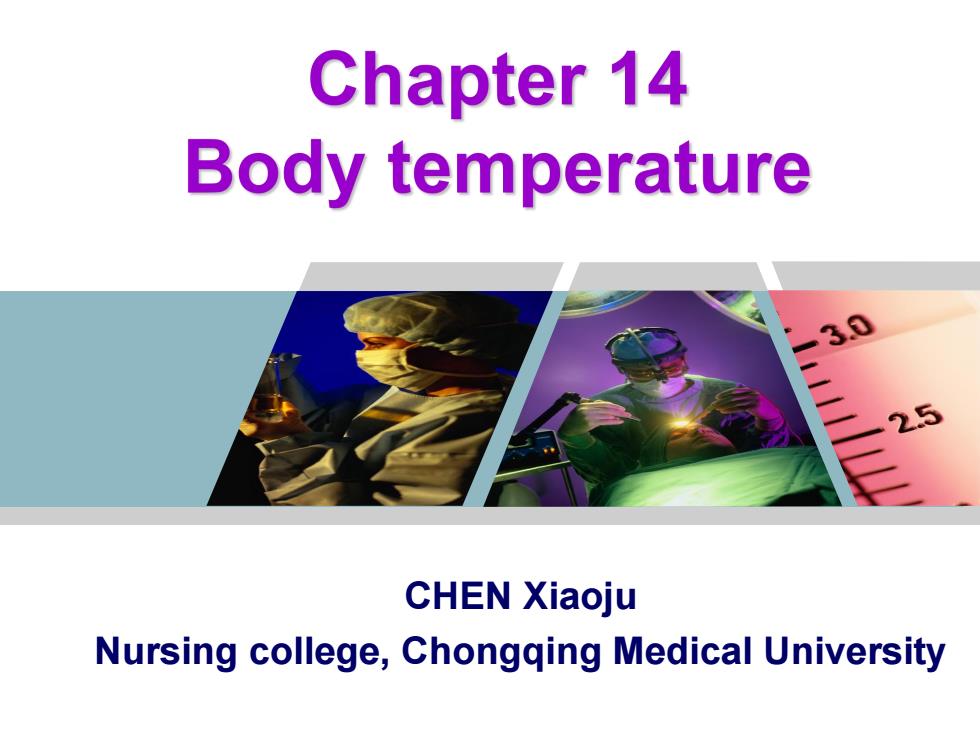 Chapter 14
Body temperature

3.0
2.5

CHEN Xiaoju
Nursing college, Chongqing Medical University